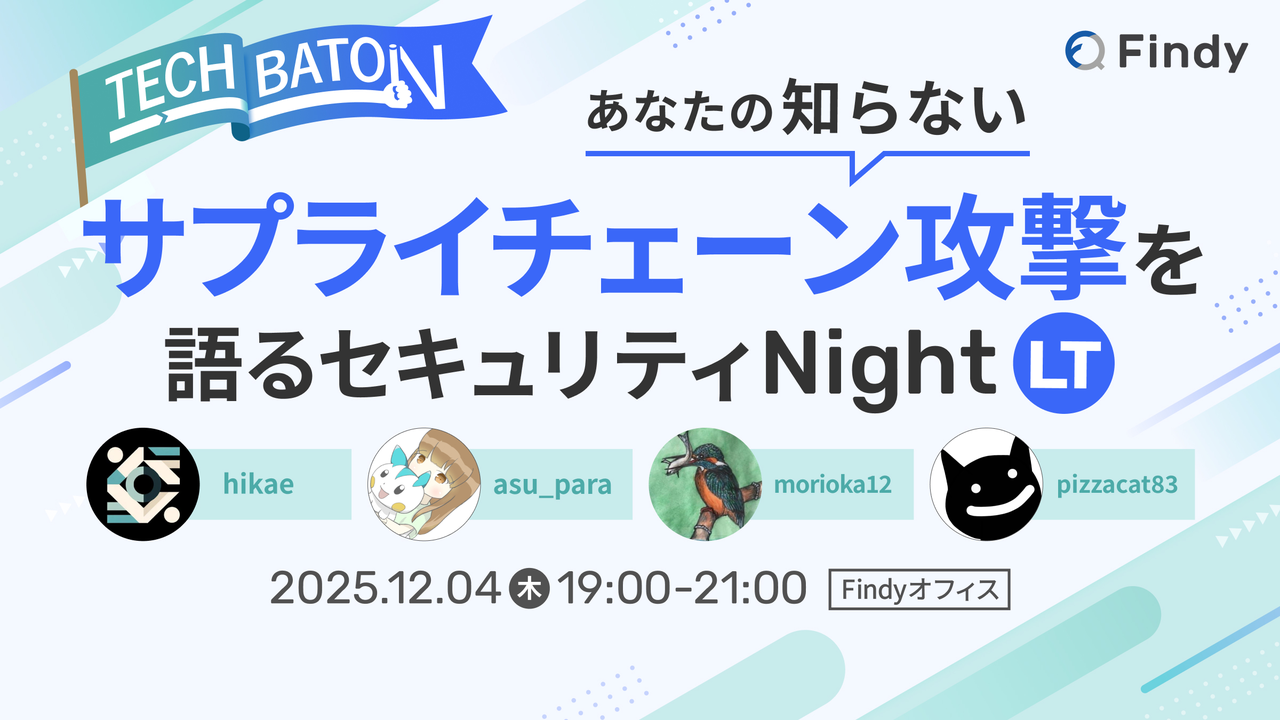 TECH BATON

Findy

あなたの知らない

サプライチェーン攻撃を
語るセキュリティNight LT

hikae
asu_para
morioka12
pizzacat83

2025.12.04 木 19:00-21:00 Findyオフィス